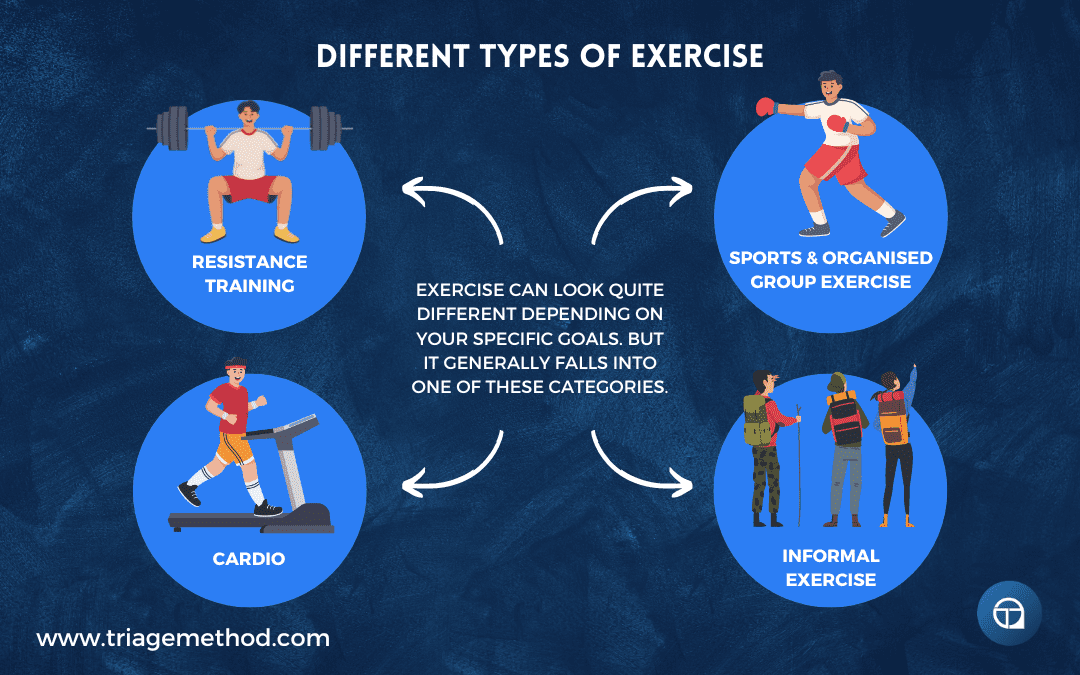 DIFFERENT TYPES OF EXERCISE

RESISTANCE TRAINING

SPORTS & ORGANISED GROUP EXERCISE

EXERCISE CAN LOOK QUITE DIFFERENT DEPENDING ON YOUR SPECIFIC GOALS. BUT IT GENERALLY FALLS INTO ONE OF THESE CATEGORIES.

CARDIO

INFORMAL EXERCISE

www.triagemethod.com